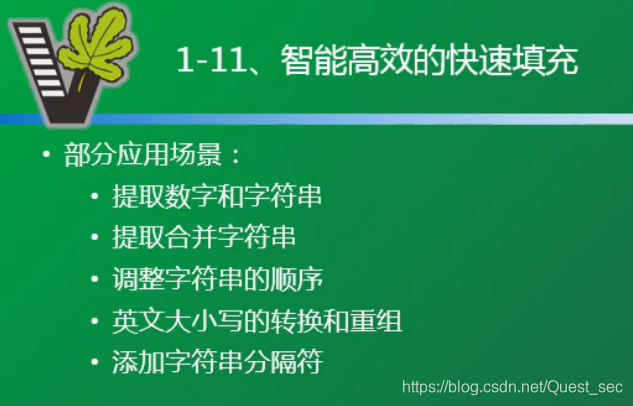 1-11、智能高效的快速填充

• 部分应用场景：
  • 提取数字和字符串
  • 提取合并字符串
  • 调整字符串的顺序
  • 英文大小写的转换和重组
  • 添加字符串分隔符

https://blog.csdn.net/Quest_sec